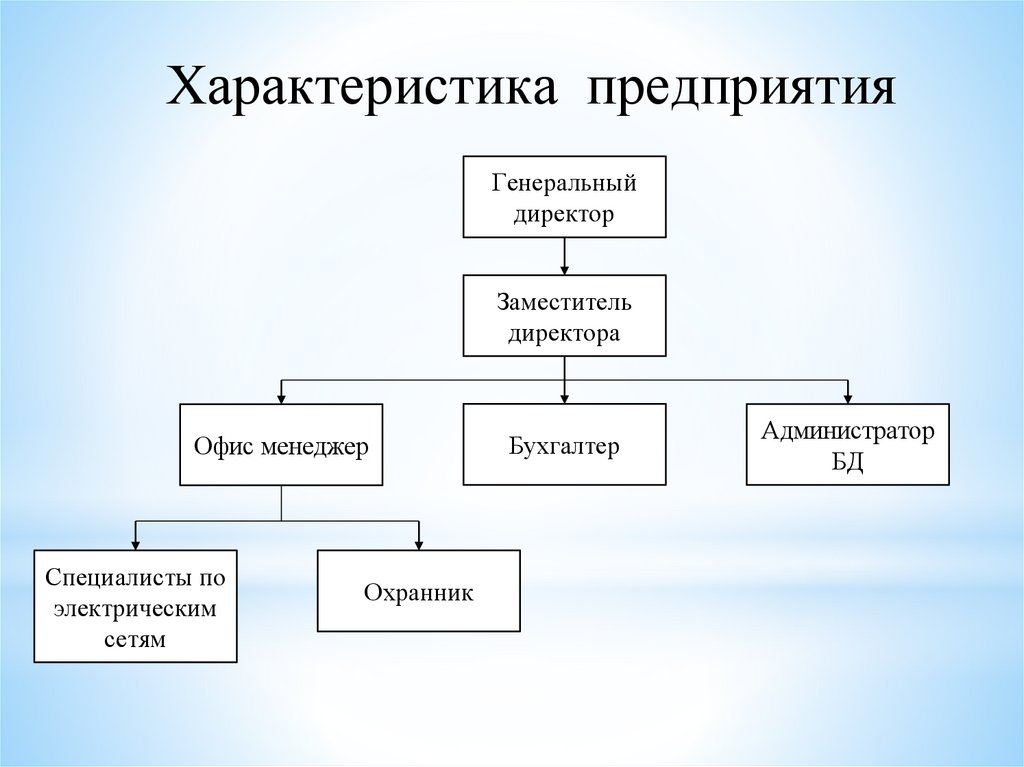 Характеристика предприятия

Генеральный директор

Заместитель директора

Офис менеджер

Бухгалтер

Администратор БД

Специалисты по электрическим сетям

Охранник